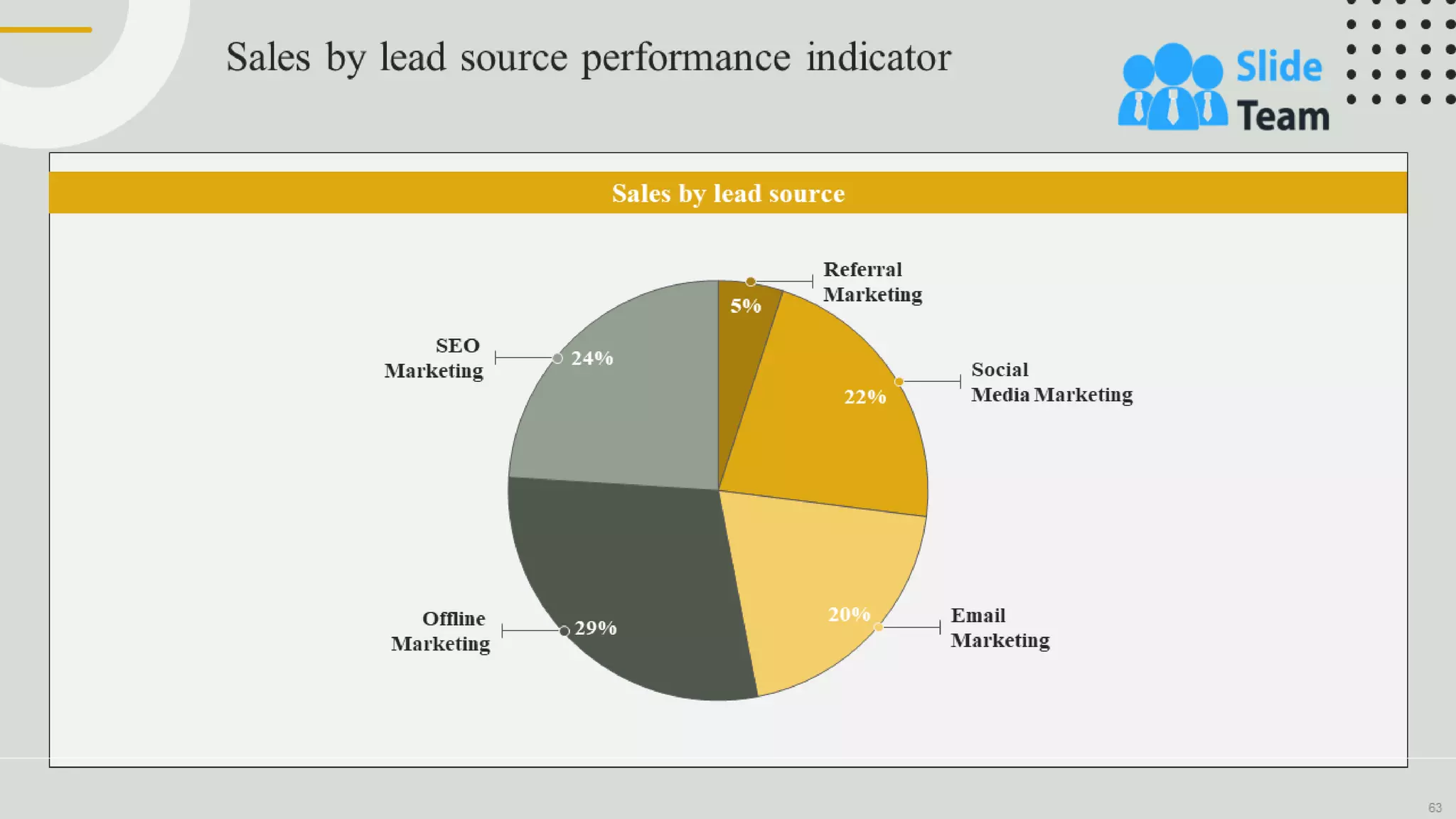 Sales by lead source performance indicator

Slide Team

Sales by lead source

Referral Marketing
5%

Social Media Marketing
22%

Email Marketing
20%

Offline Marketing
29%

SEO Marketing
24%

63